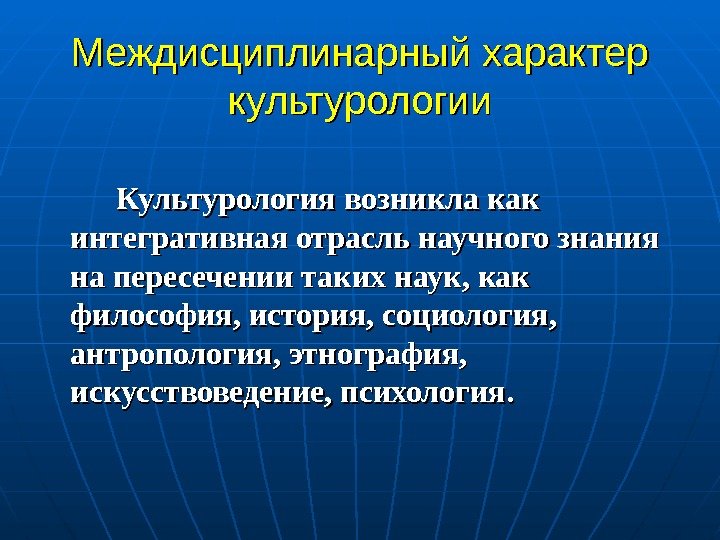 Междисциплинарный характер культурологии

Культурология возникла как интегративная отрасль научного знания на пересечении таких наук, как философия, история, социология, антропология, этнография, искусствоведение, психология.